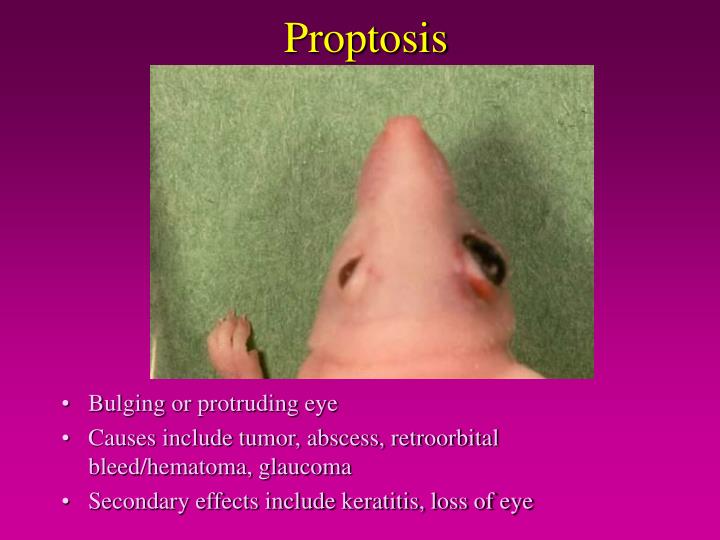 Proptosis

• Bulging or protruding eye
• Causes include tumor, abscess, retroorbital bleed/hematoma, glaucoma
• Secondary effects include keratitis, loss of eye